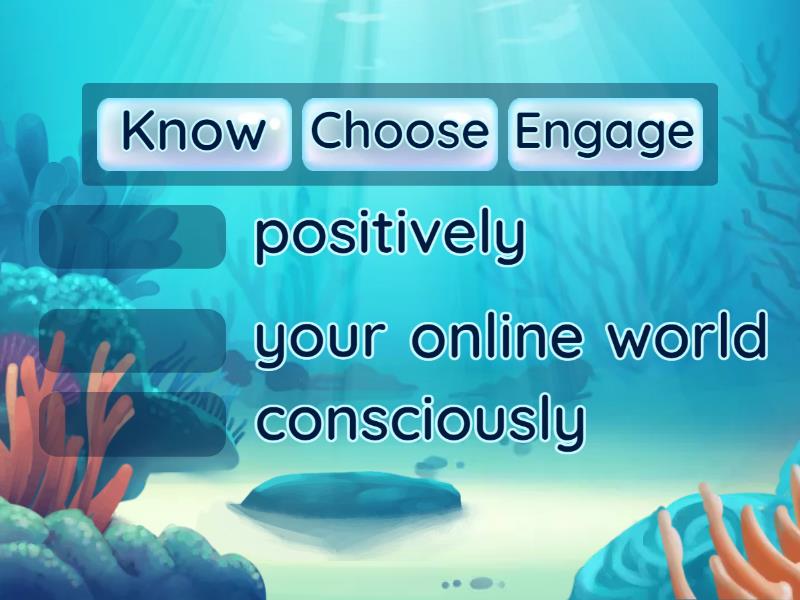 Know Choose Engage

positively

your online world

consciously